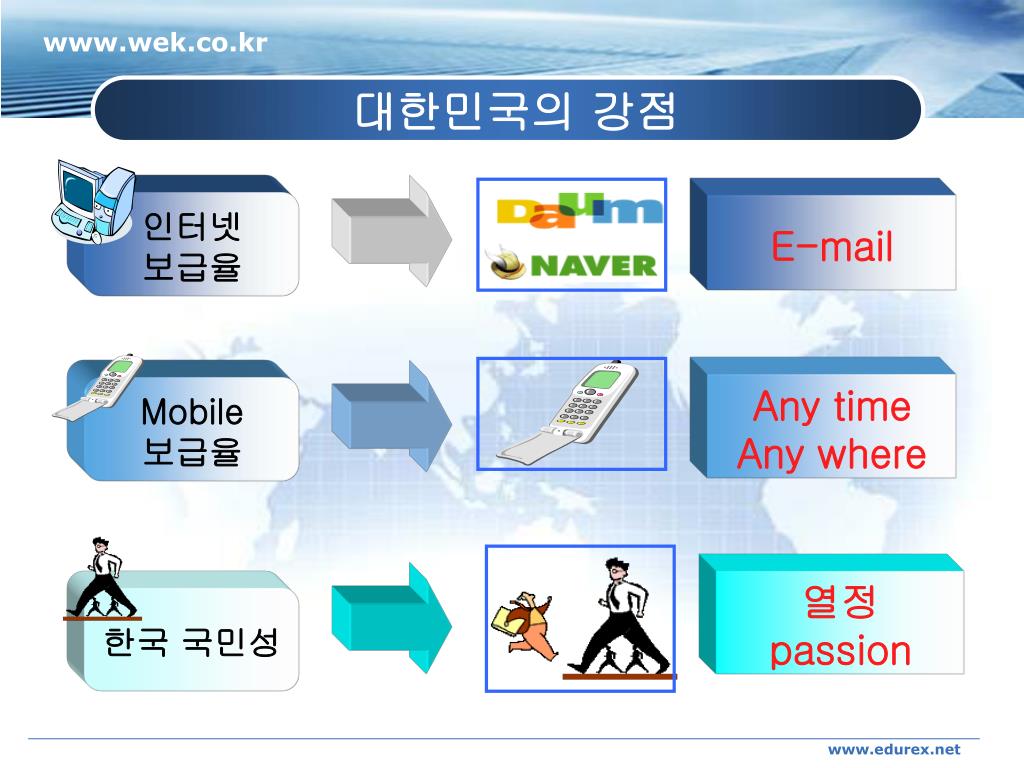 www.wek.co.kr

대한민국의 강점

인터넷 보급율

Daum

NAVER

E-mail

Mobile 보급율

Any time Any where

한국 국민성

열정 passion

www.edurex.net